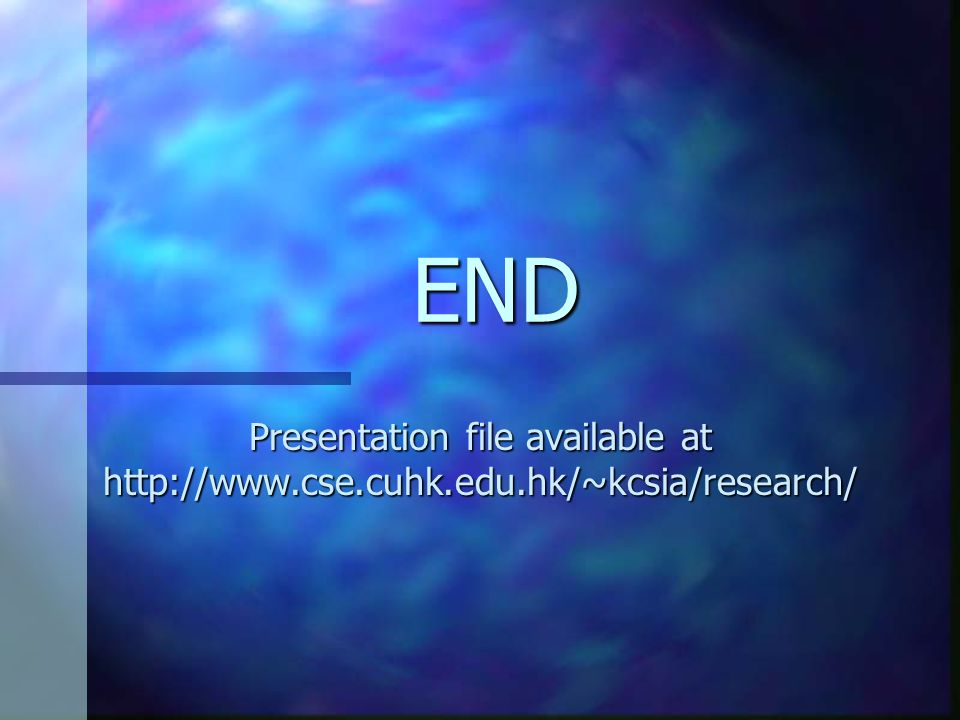 END

Presentation file available at http://www.cse.cuhk.edu.hk/~kcsia/research/